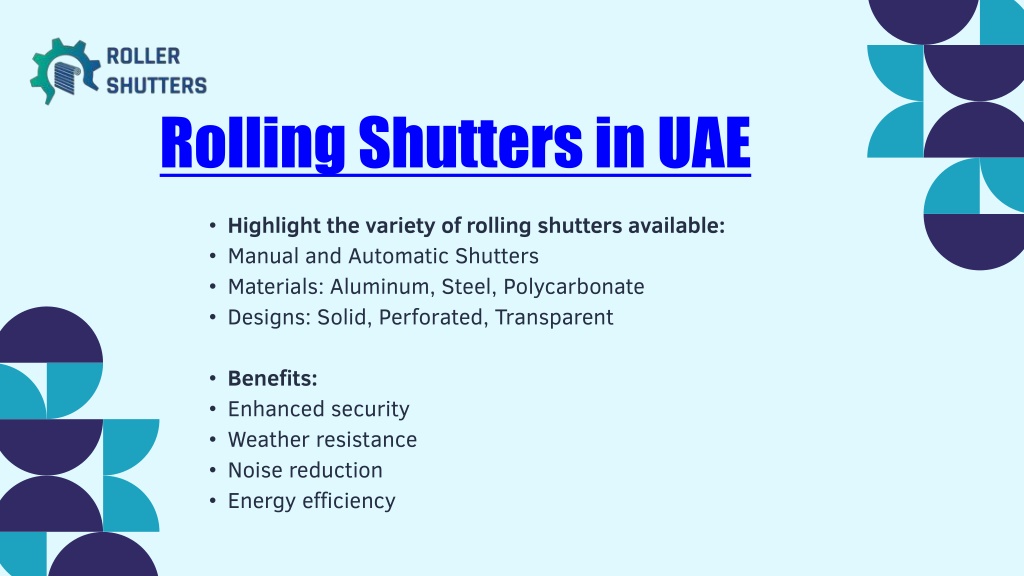 ROLLER SHUTTERS

Rolling Shutters in UAE

• Highlight the variety of rolling shutters available:
• Manual and Automatic Shutters
• Materials: Aluminum, Steel, Polycarbonate
• Designs: Solid, Perforated, Transparent

• Benefits:
• Enhanced security
• Weather resistance
• Noise reduction
• Energy efficiency